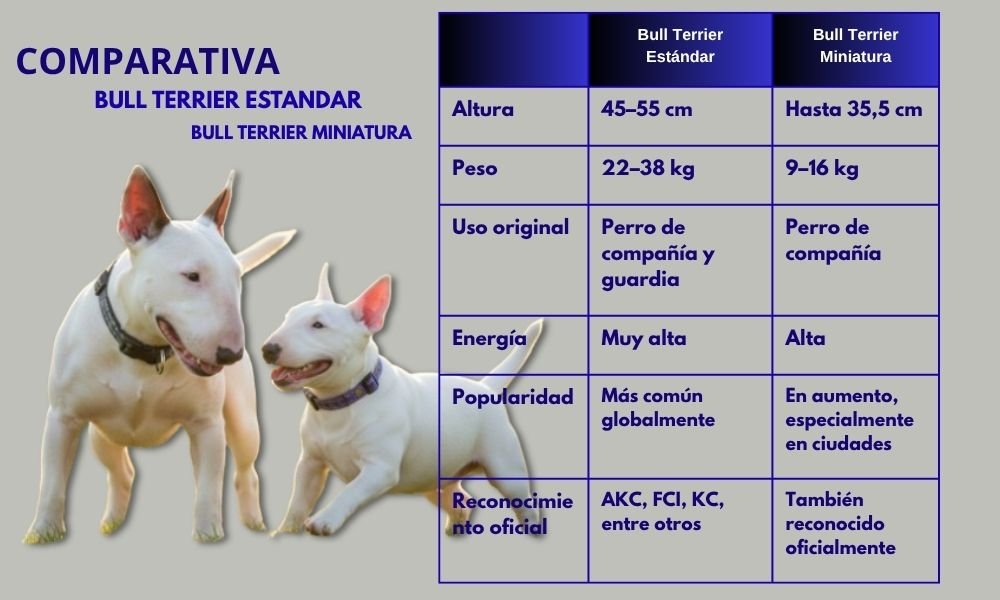 COMPARATIVA
BULL TERRIER ESTANDAR
BULL TERRIER MINIATURA

| | Bull Terrier Estándar | Bull Terrier Miniatura |
|---|---|---|
| Altura | 45–55 cm | Hasta 35,5 cm |
| Peso | 22–38 kg | 9–16 kg |
| Uso original | Perro de compañía y guardia | Perro de compañía |
| Energía | Muy alta | Alta |
| Popularidad | Más común globalmente | En aumento, especialmente en ciudades |
| Reconocimiento oficial | AKC, FCI, KC, entre otros | También reconocido oficialmente |